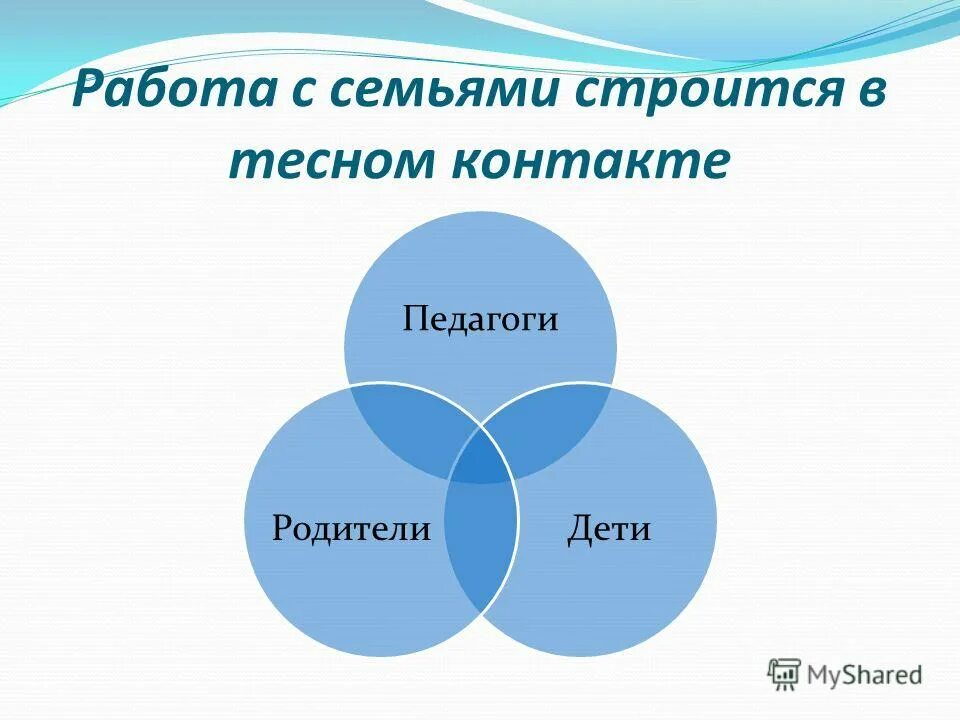 Работа с семьями строится в тесном контакте

Педагоги

Родители

Дети

MyShared